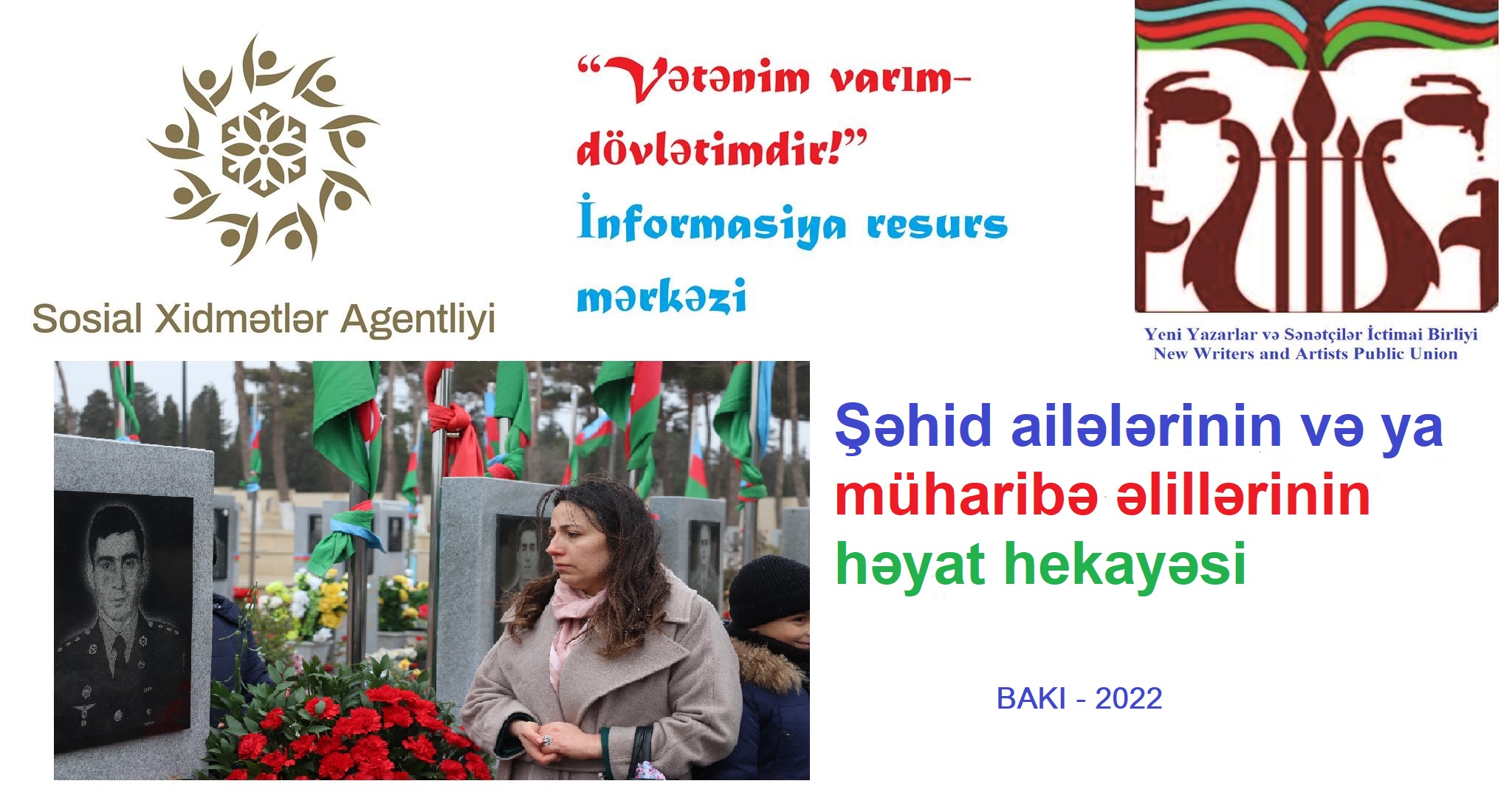 Sosial Xidmətlər Agentliyi

“Vətənim varım-dövlətimdir!”
İnformasiya resurs mərkəzi

Yeni Yazarlar və Sənətçilər İctimai Birliyi
New Writers and Artists Public Union

Şəhid ailələrinin və ya müharibə əlillərinin həyat hekayəsi

BAKI - 2022